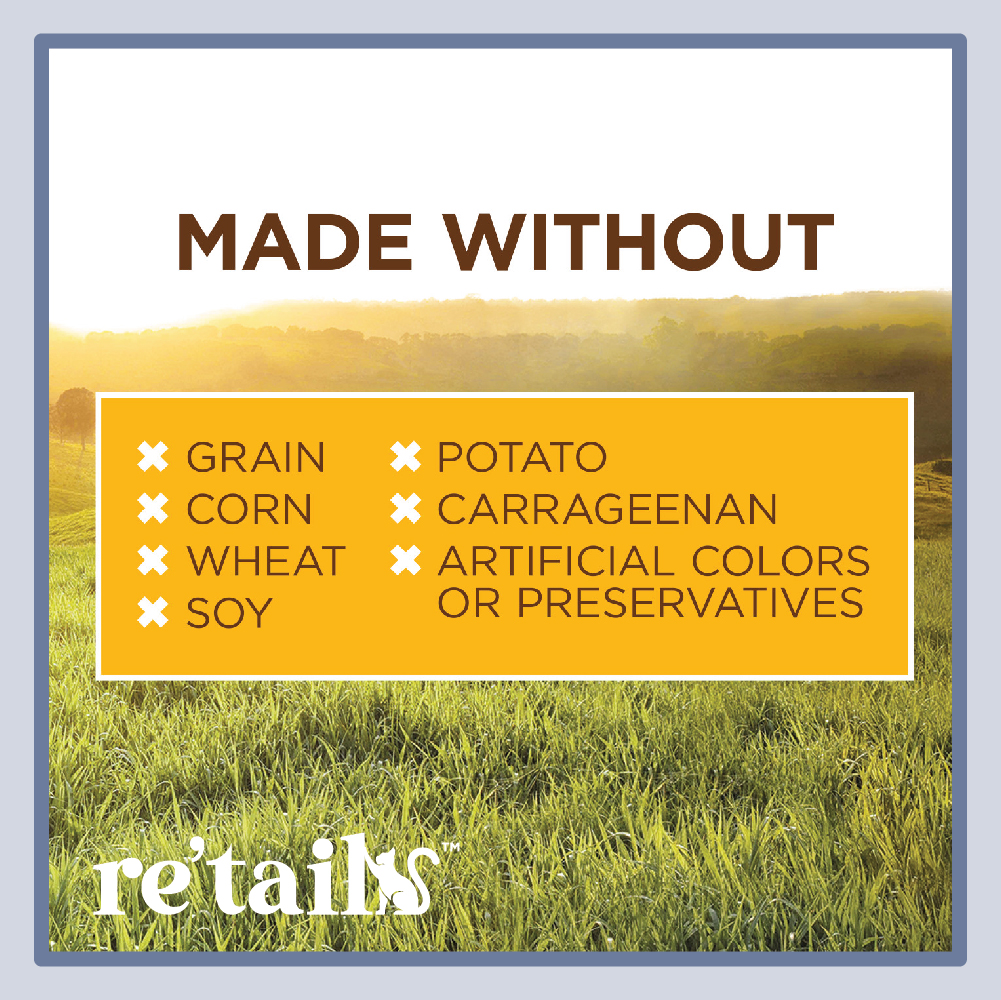 MADE WITHOUT

✖ GRAIN
✖ CORN
✖ WHEAT
✖ SOY

✖ POTATO
✖ CARRAGEENAN
✖ ARTIFICIAL COLORS OR PRESERVATIVES

re'tails™